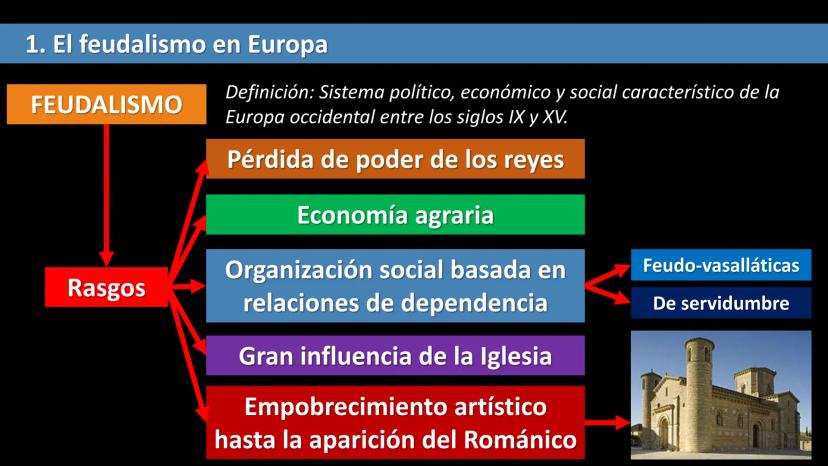 1. El feudalismo en Europa

FEUDALISMO

Definición: Sistema político, económico y social característico de la Europa occidental entre los siglos IX y XV.

Rasgos

Pérdida de poder de los reyes

Economía agraria

Organización social basada en relaciones de dependencia

Feudo-vasalláticas

De servidumbre

Gran influencia de la Iglesia

Empobrecimiento artístico hasta la aparición del Románico